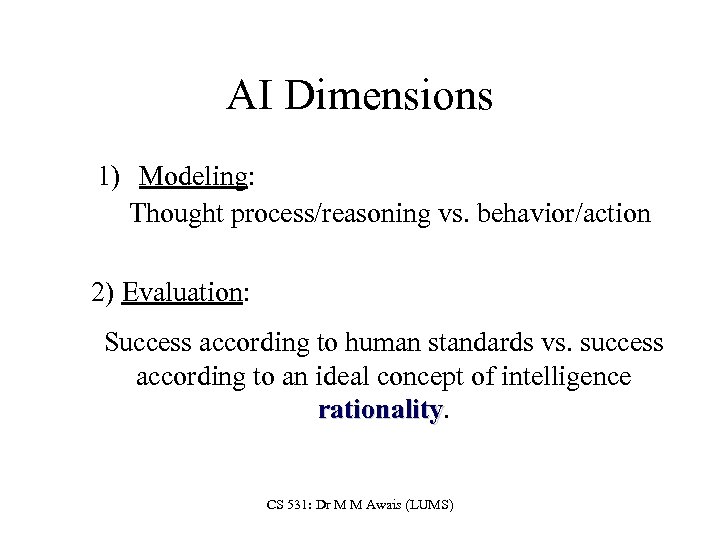 AI Dimensions

1) Modeling:
Thought process/reasoning vs. behavior/action

2) Evaluation:
Success according to human standards vs. success according to an ideal concept of intelligence rationality.

CS 531: Dr M M Awais (LUMS)